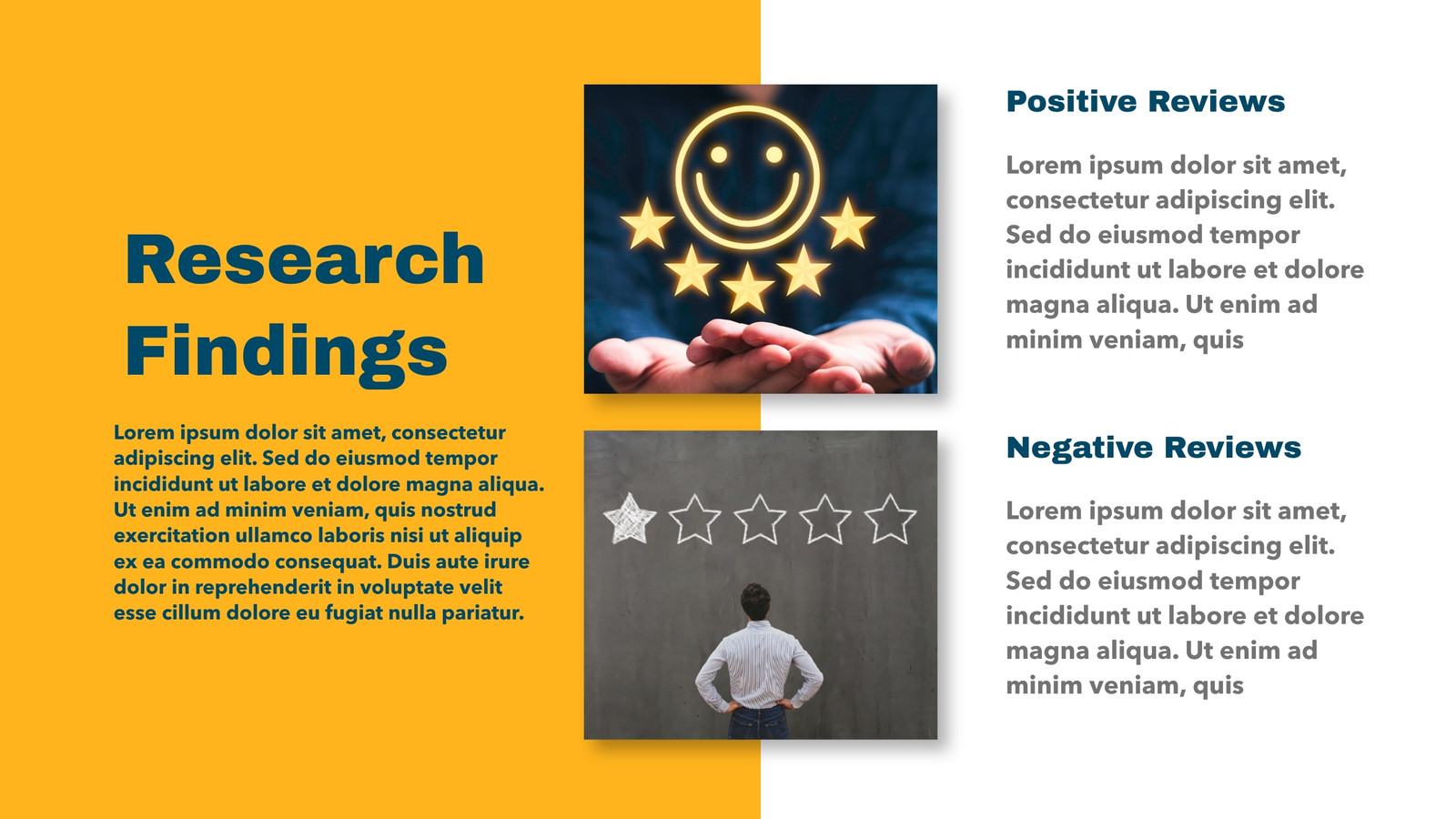 Research Findings

Lorem ipsum dolor sit amet, consectetur adipiscing elit. Sed do eiusmod tempor incididunt ut labore et dolore magna aliqua. Ut enim ad minim veniam, quis nostrud exercitation ullamco laboris nisi ut aliquip ex ea commodo consequat. Duis aute irure dolor in reprehenderit in voluptate velit esse cillum dolore eu fugiat nulla pariatur.

Positive Reviews

Lorem ipsum dolor sit amet, consectetur adipiscing elit. Sed do eiusmod tempor incididunt ut labore et dolore magna aliqua. Ut enim ad minim veniam, quis

Negative Reviews

Lorem ipsum dolor sit amet, consectetur adipiscing elit. Sed do eiusmod tempor incididunt ut labore et dolore magna aliqua. Ut enim ad minim veniam, quis